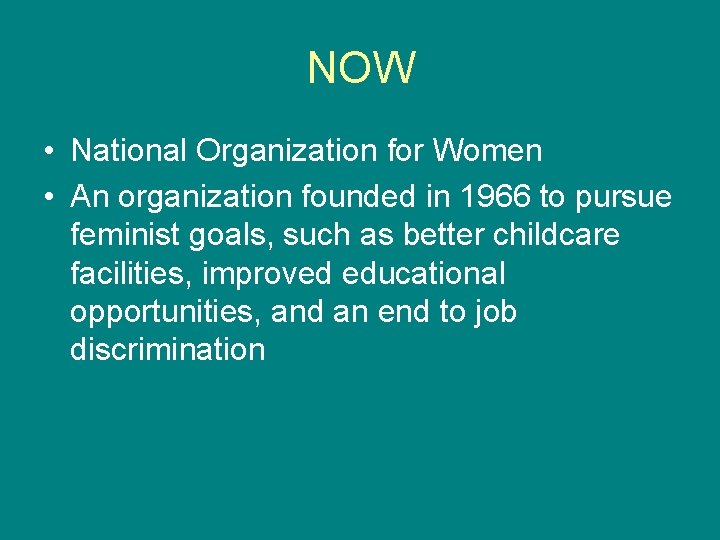 NOW

• National Organization for Women
• An organization founded in 1966 to pursue feminist goals, such as better childcare facilities, improved educational opportunities, and an end to job discrimination